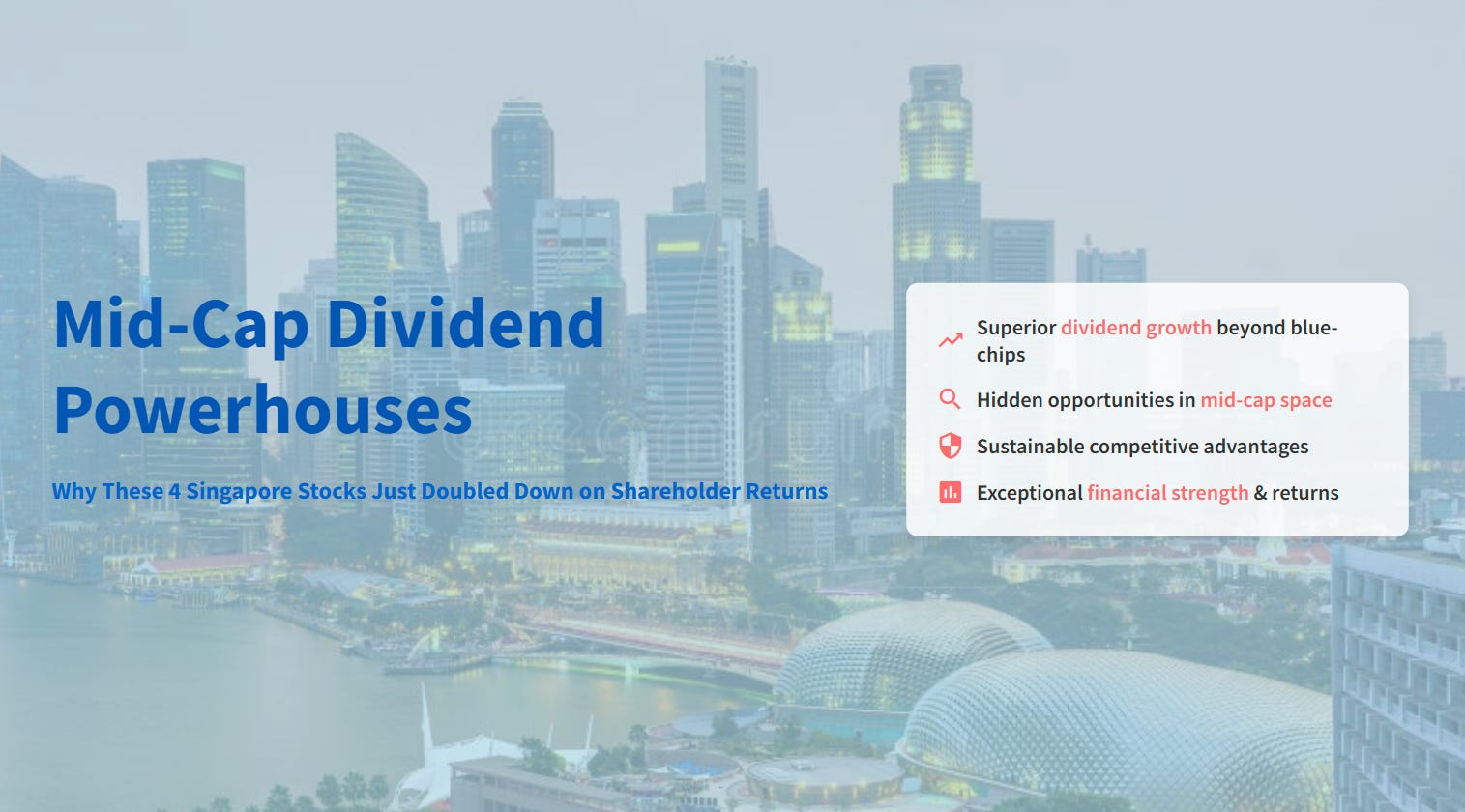 Mid-Cap Dividend Powerhouses

Why These 4 Singapore Stocks Just Doubled Down on Shareholder Returns

Superior dividend growth beyond blue-chips

Hidden opportunities in mid-cap space

Sustainable competitive advantages

Exceptional financial strength & returns